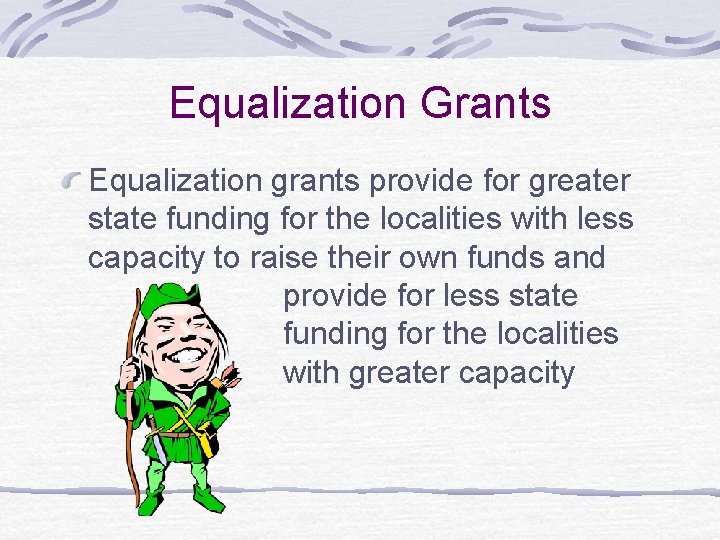 Equalization Grants

Equalization grants provide for greater state funding for the localities with less capacity to raise their own funds and provide for less state funding for the localities with greater capacity